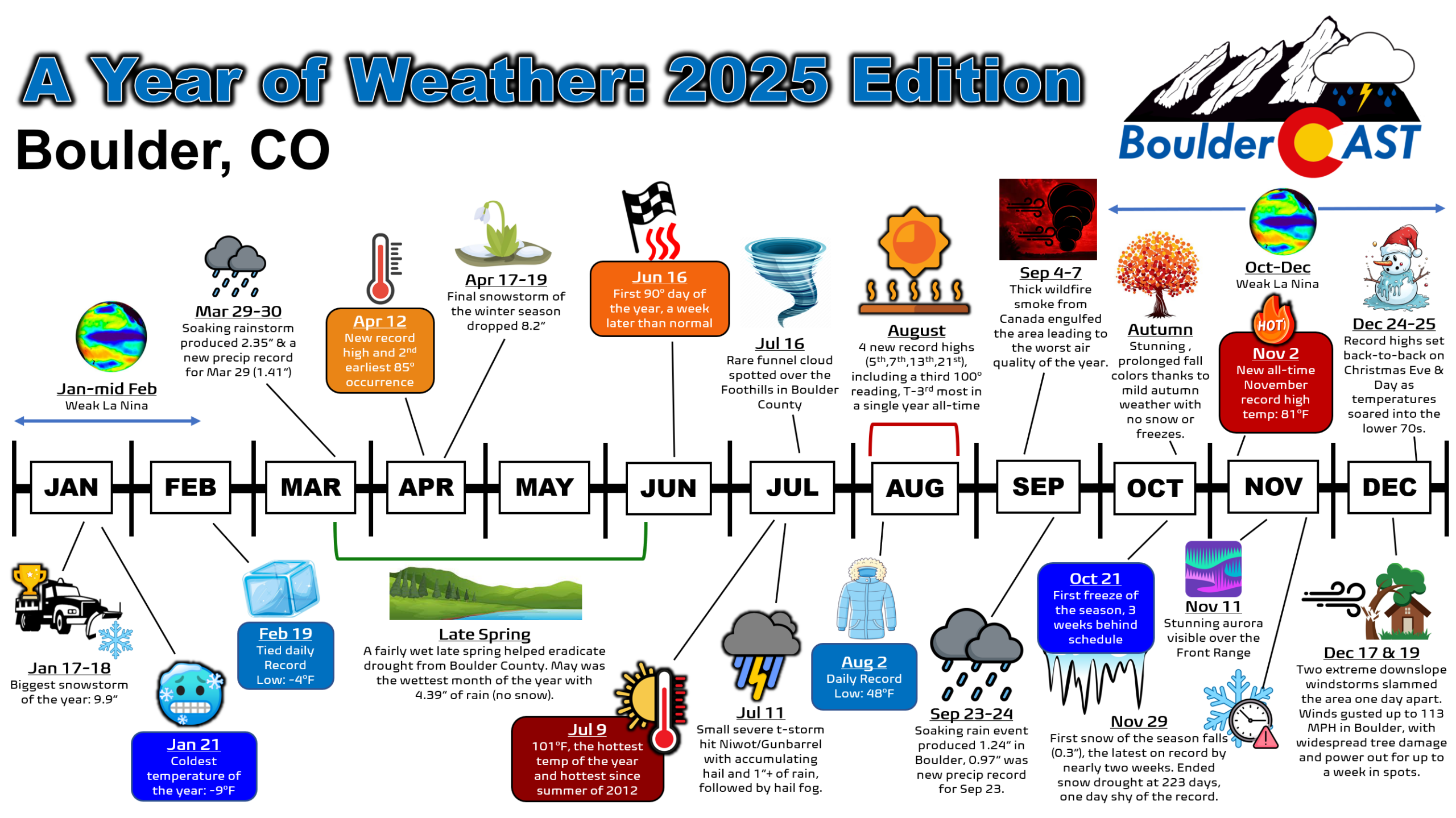 A Year of Weather: 2025 Edition

Boulder, CO

BoulderCAST

Jan-mid Feb
Weak La Nina

Mar 29-30
Soaking rainstorm produced 2.35" & a new precip record for Mar 29 (1.41")

Apr 12
New record high and 2$^{nd}$ earliest 85° occurrence

Apr 17-19
Final snowstorm of the winter season dropped 8.2"

Jun 16
First 90° day of the year, a week later than normal

Jul 16
Rare funnel cloud spotted over the Foothills in Boulder County

August
4 new record highs (5$^{th}$,7$^{th}$,13$^{th}$,21$^{st}$), including a third 100° reading, T-3$^{rd}$ most in a single year all-time

Sep 4-7
Thick wildfire smoke from Canada engulfed the area leading to the worst air quality of the year.

Autumn
Stunning , prolonged fall colors thanks to mild autumn weather with no snow or freezes.

Oct-Dec
Weak La Nina

HOT!

Nov 2
New all-time November record high temp: 81°F

Dec 24-25
Record highs set back-to-back on Christmas Eve & Day as temperatures soared into the lower 70s.

JAN FEB MAR APR MAY JUN JUL AUG SEP OCT NOV DEC

Jan 17-18
Biggest snowstorm of the year: 9.9"

Jan 21
Coldest temperature of the year: -9°F

Feb 19
Tied daily Record Low: -4°F

Late Spring
A fairly wet late spring helped eradicate drought from Boulder County. May was the wettest month of the year with 4.39" of rain (no snow).

Jul 9
101°F, the hottest temp of the year and hottest since summer of 2012

Jul 11
Small severe t-storm hit Niwot/Gunbarrel with accumulating hail and 1"+ of rain, followed by hail fog.

Aug 2
Daily Record Low: 48°F

Sep 23-24
Soaking rain event produced 1.24" in Boulder, 0.97" was new precip record for Sep 23.

Oct 21
First freeze of the season, 3 weeks behind schedule

Nov 11
Stunning aurora visible over the Front Range

Nov 29
First snow of the season falls (0.3"), the latest on record by nearly two weeks. Ended snow drought at 223 days, one day shy of the record.

Dec 17 & 19
Two extreme downslope windstorms slammed the area one day apart. Winds gusted up to 113 MPH in Boulder, with widespread tree damage and power out for up to a week in spots.